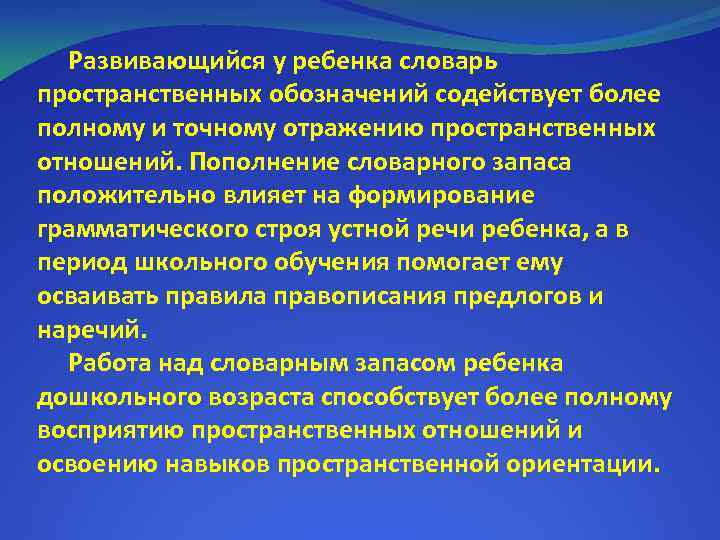 Развивающийся у ребенка словарь пространственных обозначений содействует более полному и точному отражению пространственных отношений. Пополнение словарного запаса положительно влияет на формирование грамматического строя устной речи ребенка, а в период школьного обучения помогает ему осваивать правила правописания предлогов и наречий.

Работа над словарным запасом ребенка дошкольного возраста способствует более полному восприятию пространственных отношений и освоению навыков пространственной ориентации.